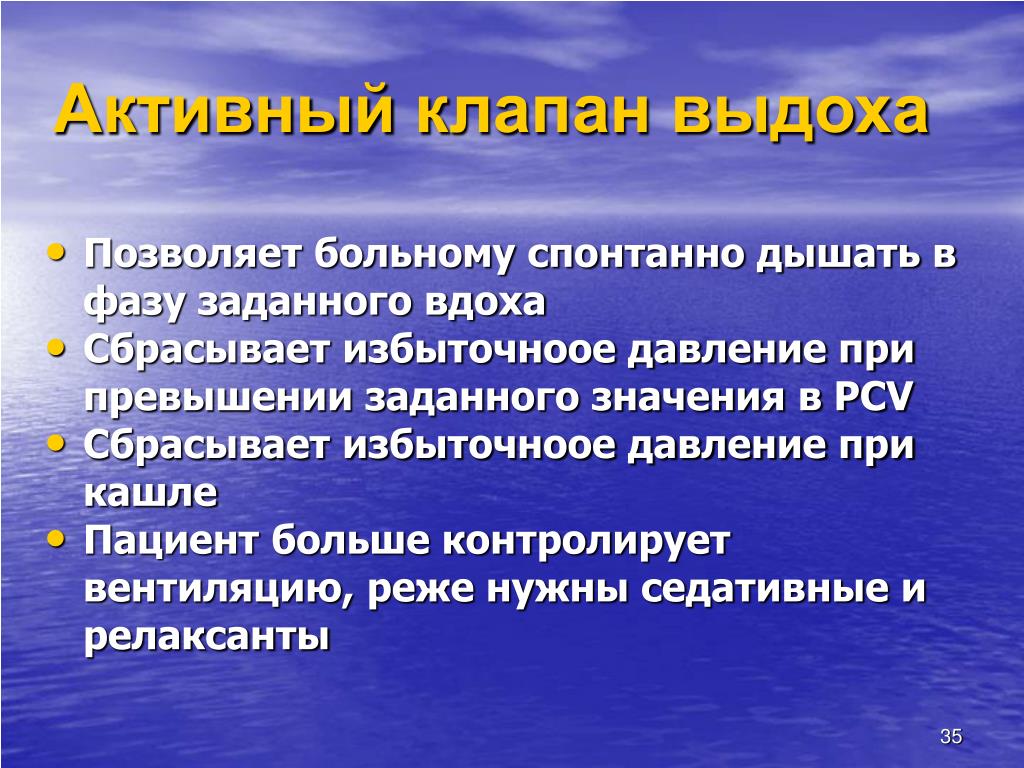 Активный клапан выдоха

• Позволяет больному спонтанно дышать в фазу заданного вдоха
• Сбрасывает избыточноое давление при превышении заданного значения в PCV
• Сбрасывает избыточноое давление при кашле
• Пациент больше контролирует вентиляцию, реже нужны седативные и релаксанты

35